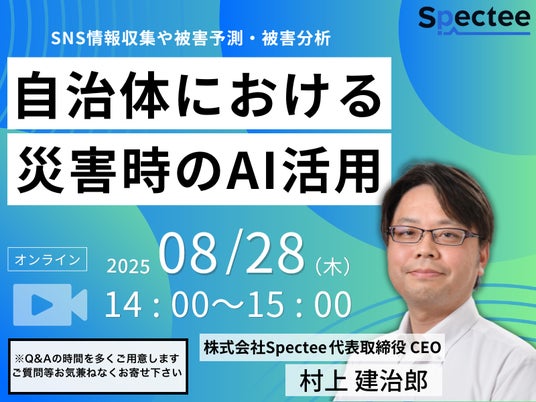 Spectee

SNS情報収集や被害予測・被害分析

自治体における
災害時のAI活用

オンライン

2025 08/28（木）
14：00〜15：00

※Q&Aの時間を多くご用意します
ご質問等お気兼ねなくお寄せ下さい

株式会社Spectee 代表取締役 CEO
村上 建治郎